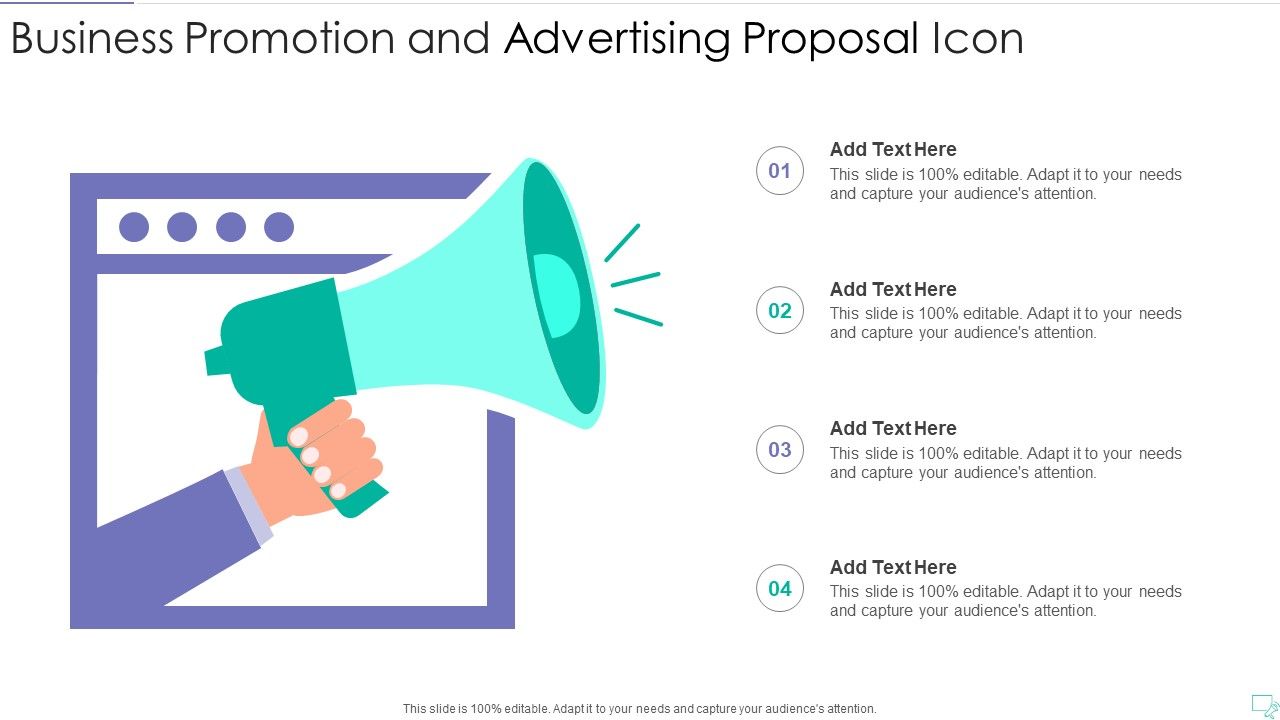 Business Promotion and Advertising Proposal Icon

01
Add Text Here
This slide is 100% editable. Adapt it to your needs and capture your audience's attention.

02
Add Text Here
This slide is 100% editable. Adapt it to your needs and capture your audience's attention.

03
Add Text Here
This slide is 100% editable. Adapt it to your needs and capture your audience's attention.

04
Add Text Here
This slide is 100% editable. Adapt it to your needs and capture your audience's attention.

This slide is 100% editable. Adapt it to your needs and capture your audience's attention.